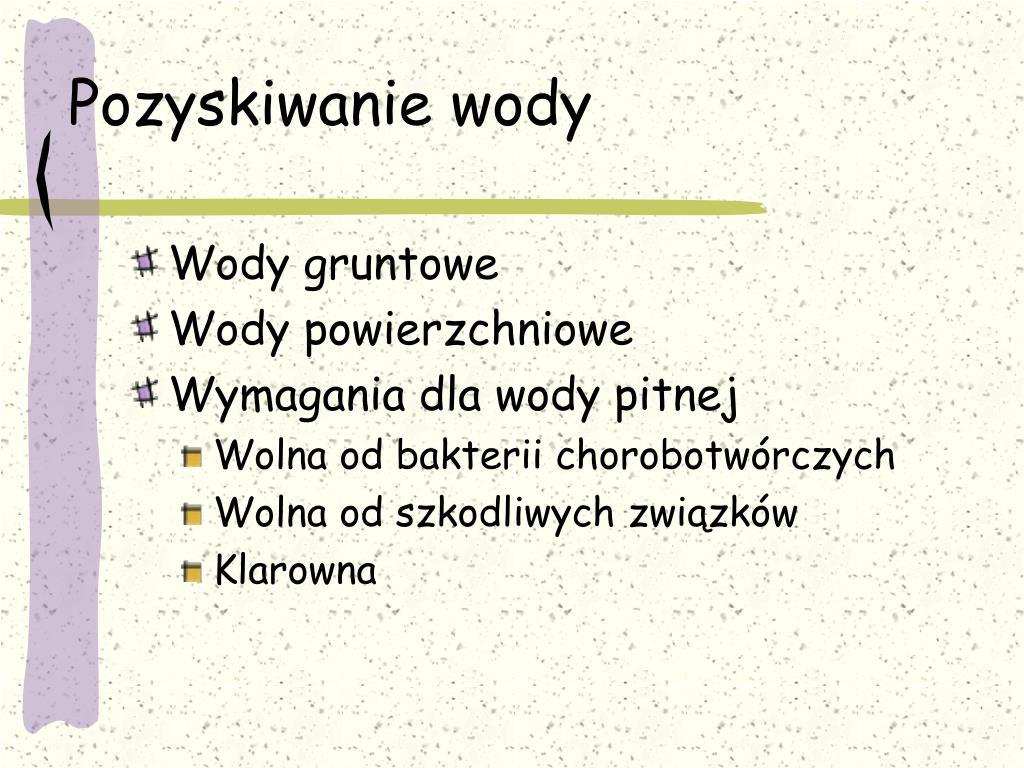 Pozyskiwanie wody

Wody gruntowe
Wody powierzchniowe
Wymagania dla wody pitnej
Wolna od bakterii chorobotwórczych
Wolna od szkodliwych związków
Klarowna